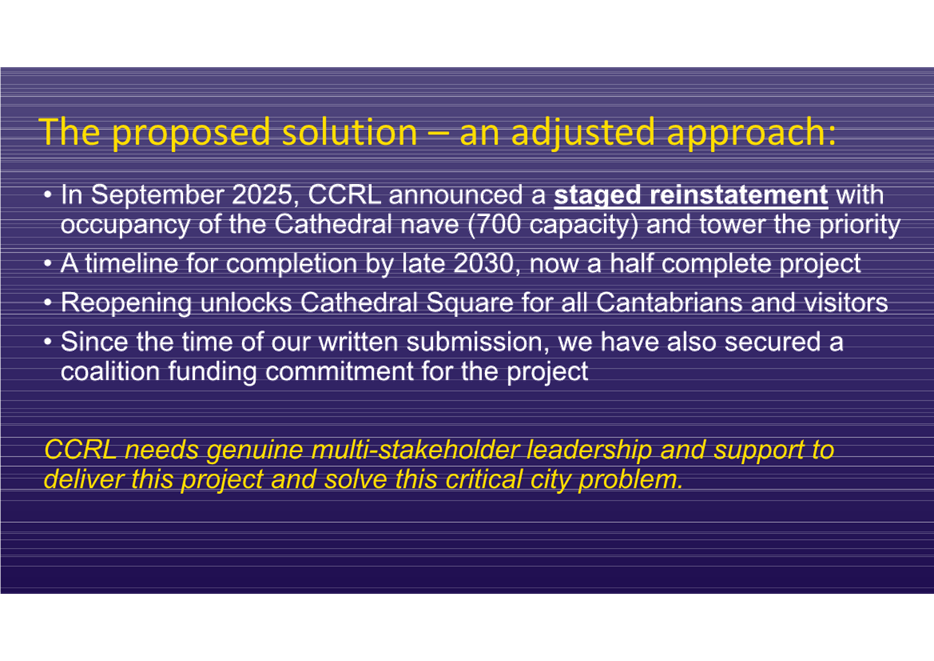 The proposed solution – an adjusted approach:

• In September 2025, CCRL announced a staged reinstatement with occupancy of the Cathedral nave (700 capacity) and tower the priority
• A timeline for completion by late 2030, now a half complete project
• Reopening unlocks Cathedral Square for all Cantabrians and visitors
• Since the time of our written submission, we have also secured a coalition funding commitment for the project

CCRL needs genuine multi-stakeholder leadership and support to deliver this project and solve this critical city problem.